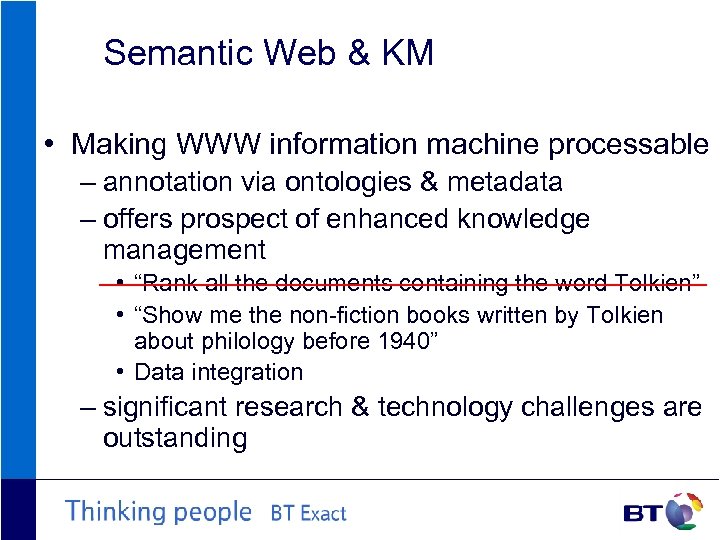 Semantic Web & KM

• Making WWW information machine processable
– annotation via ontologies & metadata
– offers prospect of enhanced knowledge management
• ~~“Rank all the documents containing the word Tolkien”~~
• “Show me the non-fiction books written by Tolkien about philology before 1940”
• Data integration
– significant research & technology challenges are outstanding

Thinking people BT Exact

BT